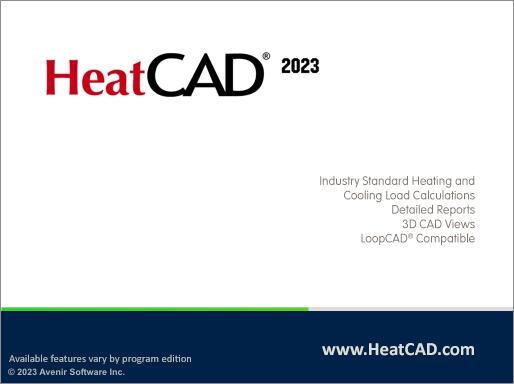 HeatCAD® 2023

Industry Standard Heating and Cooling Load Calculations
Detailed Reports
3D CAD Views
LoopCAD® Compatible

www.HeatCAD.com

Available features vary by program edition
© 2023 Avenir Software Inc.